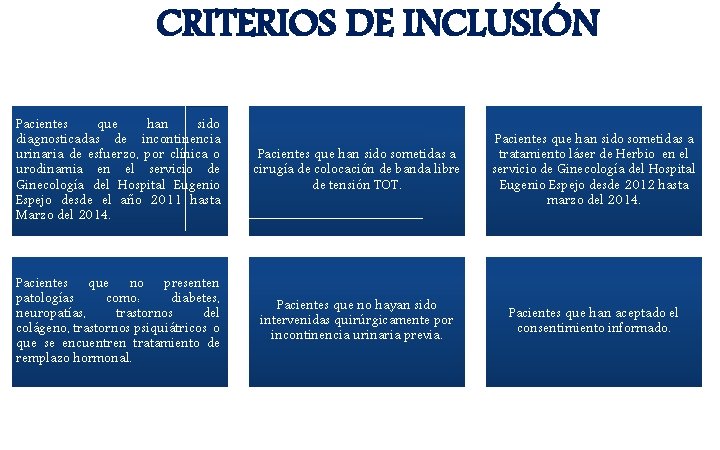 CRITERIOS DE INCLUSIÓN

Pacientes que han sido diagnosticadas de incontinencia urinaria de esfuerzo, por clínica o urodinamia en el servicio de Ginecología del Hospital Eugenio Espejo desde el año 2011 hasta Marzo del 2014.

Pacientes que han sido sometidas a cirugía de colocación de banda libre de tensión TOT.

Pacientes que han sido sometidas a tratamiento láser de Herbio en el servicio de Ginecología del Hospital Eugenio Espejo desde 2012 hasta marzo del 2014.

Pacientes que no presenten patologías como: diabetes, neuropatías, trastornos del colágeno, trastornos psiquiátricos o que se encuentren tratamiento de remplazo hormonal.

Pacientes que no hayan sido intervenidas quirúrgicamente por incontinencia urinaria previa.

Pacientes que han aceptado el consentimiento informado.